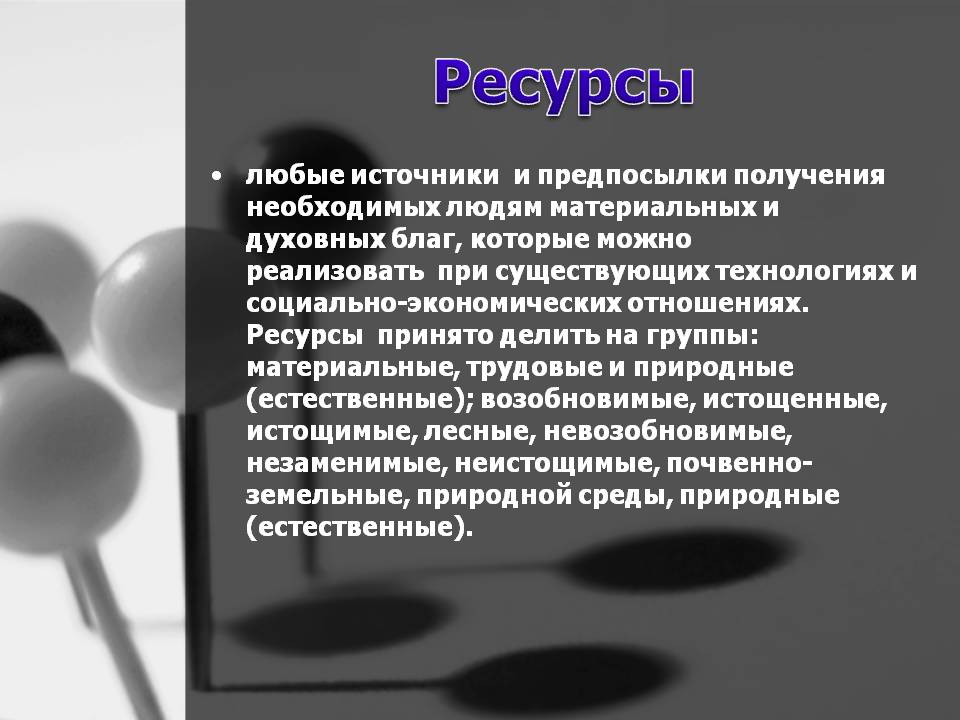 Ресурсы

• любые источники и предпосылки получения необходимых людям материальных и духовных благ, которые можно реализовать при существующих технологиях и социально-экономических отношениях. Ресурсы принято делить на группы: материальные, трудовые и природные (естественные); возобновимые, истощенные, истощимые, лесные, невозобновимые, незаменимые, неистощимые, почвенно-земельные, природной среды, природные (естественные).